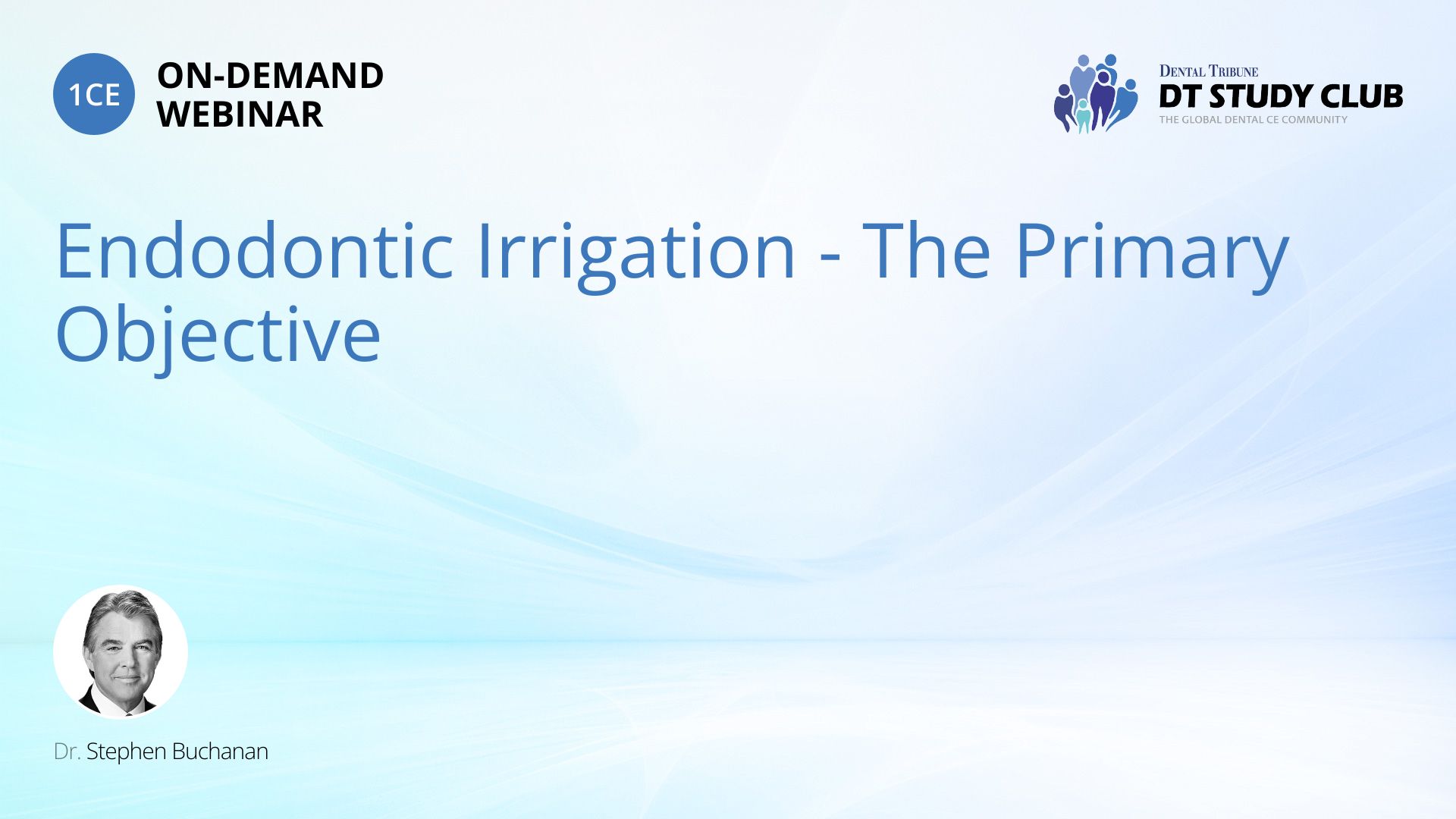 1CE ON-DEMAND WEBINAR

DENTAL TRIBUNE
DT STUDY CLUB
THE GLOBAL DENTAL CE COMMUNITY

Endodontic Irrigation - The Primary Objective

Dr. Stephen Buchanan